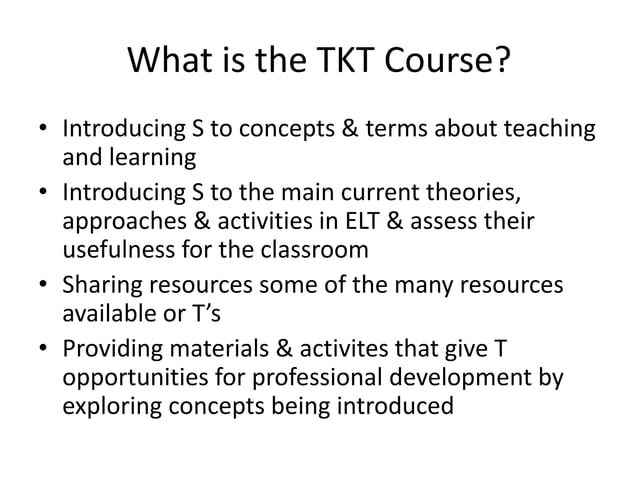 What is the TKT Course?

• Introducing S to concepts & terms about teaching and learning
• Introducing S to the main current theories, approaches & activities in ELT & assess their usefulness for the classroom
• Sharing resources some of the many resources available or T's
• Providing materials & activites that give T opportunities for professional development by exploring concepts being introduced